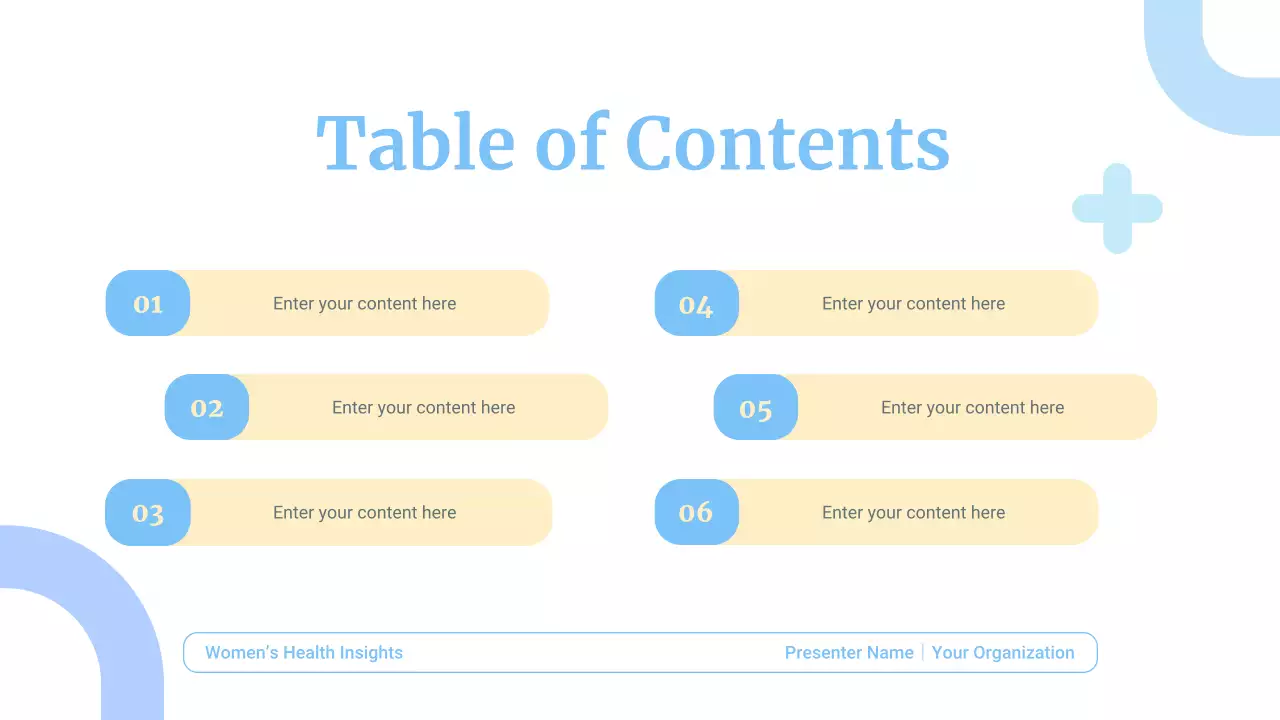 Table of Contents

01 Enter your content here

02 Enter your content here

03 Enter your content here

04 Enter your content here

05 Enter your content here

06 Enter your content here

Women's Health Insights

Presenter Name | Your Organization